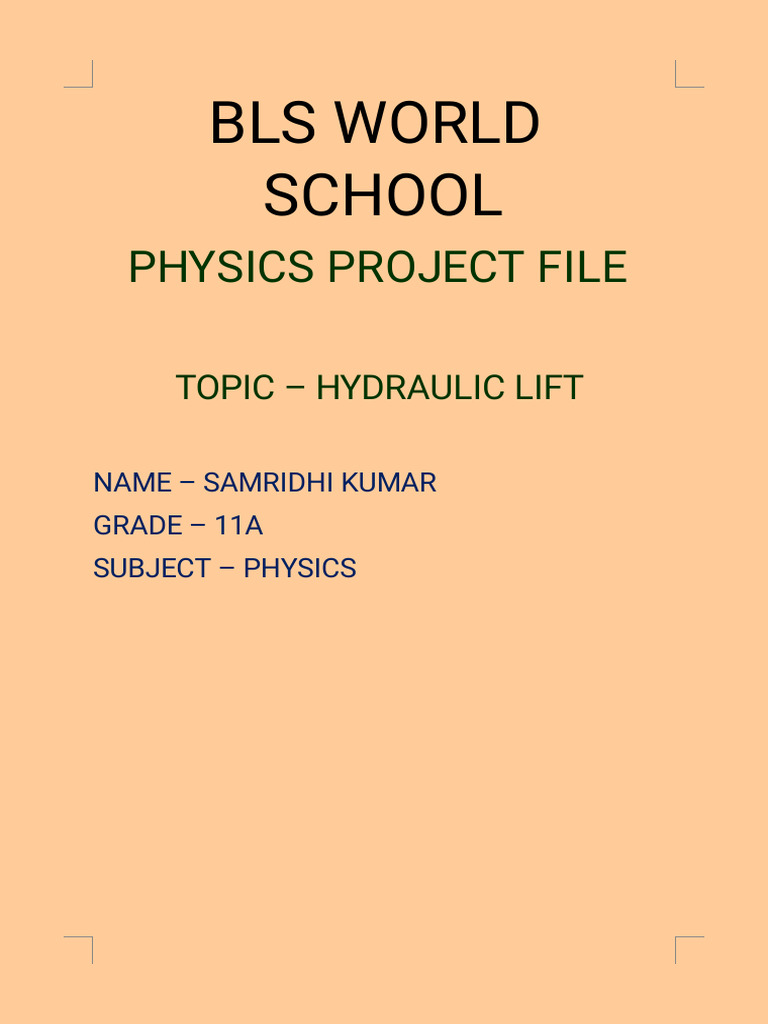 BLS WORLD SCHOOL

PHYSICS PROJECT FILE

TOPIC – HYDRAULIC LIFT

NAME – SAMRIDHI KUMAR
GRADE – 11A
SUBJECT – PHYSICS